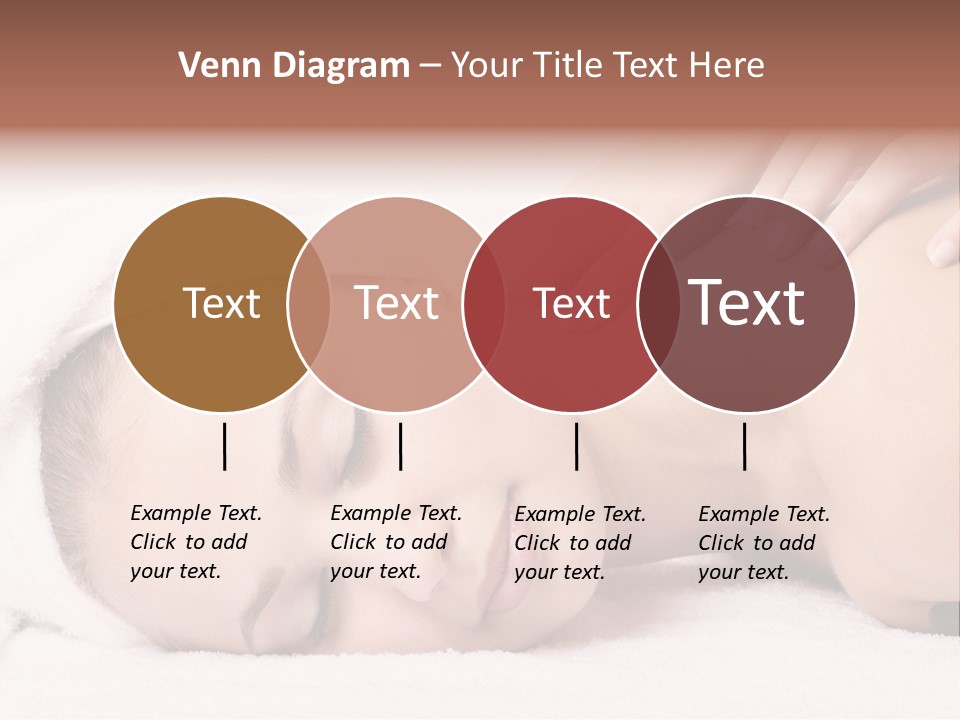 Venn Diagram – Your Title Text Here

Text

Text

Text

Text

Example Text. Click to add your text.

Example Text. Click to add your text.

Example Text. Click to add your text.

Example Text. Click to add your text.